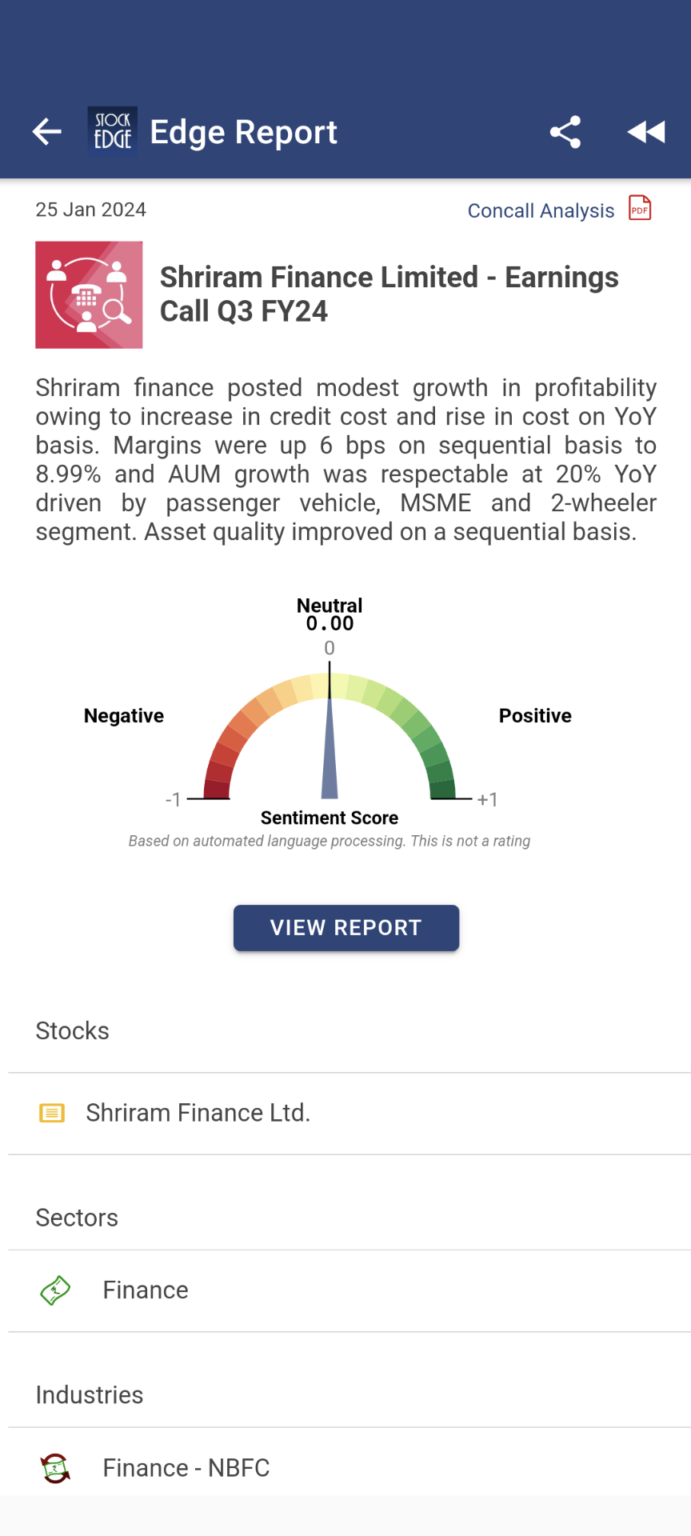 STOCK EDGE Edge Report

25 Jan 2024

Concall Analysis PDF

Shriram Finance Limited - Earnings Call Q3 FY24

Shriram finance posted modest growth in profitability owing to increase in credit cost and rise in cost on YoY basis. Margins were up 6 bps on sequential basis to 8.99% and AUM growth was respectable at 20% YoY driven by passenger vehicle, MSME and 2-wheeler segment. Asset quality improved on a sequential basis.

Neutral
0.00
0
Negative
Positive
-1
+1
Sentiment Score
Based on automated language processing. This is not a rating

VIEW REPORT

Stocks

Shriram Finance Ltd.

Sectors

Finance

Industries

Finance - NBFC